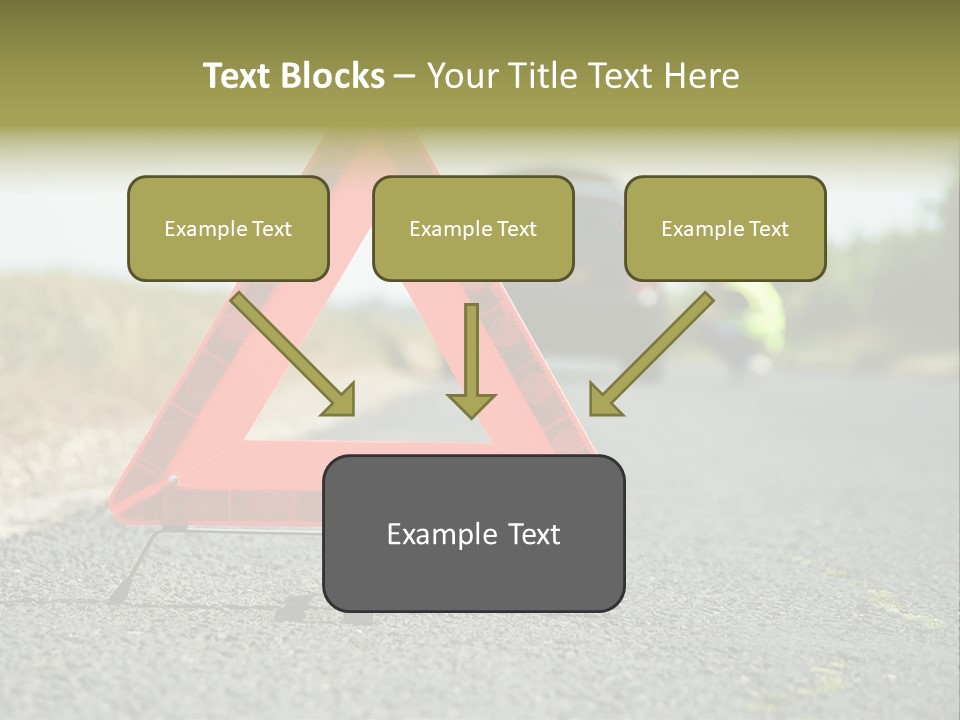 Text Blocks – Your Title Text Here

Example Text

Example Text

Example Text

Example Text